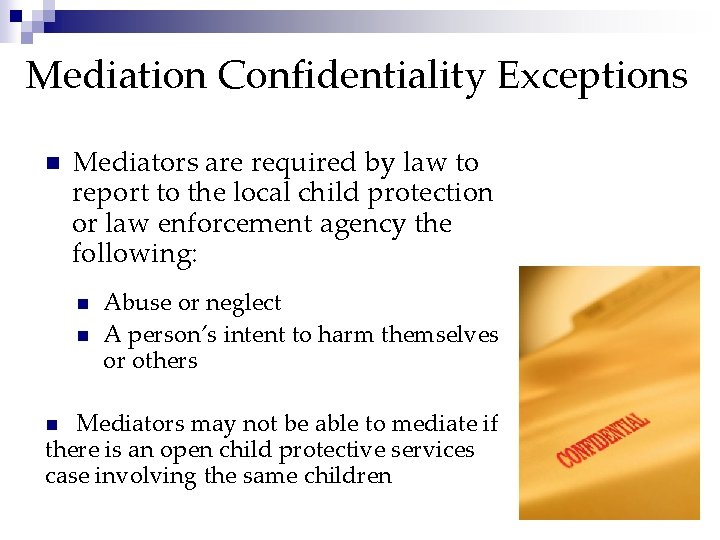 Mediation Confidentiality Exceptions

Mediators are required by law to report to the local child protection or law enforcement agency the following:

Abuse or neglect

A person's intent to harm themselves or others

Mediators may not be able to mediate if there is an open child protective services case involving the same children

CONFIDENTIAL